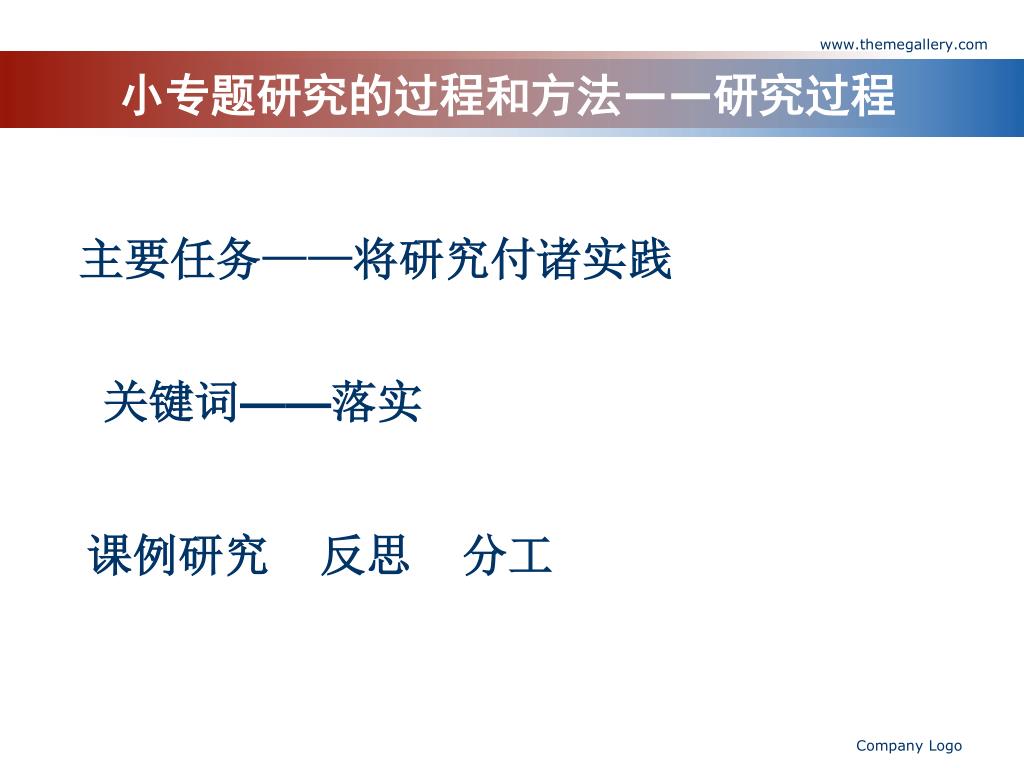 www.themegallery.com

小专题研究的过程和方法——研究过程

主要任务——将研究付诸实践

关键词——落实

课例研究　反思　分工

Company Logo